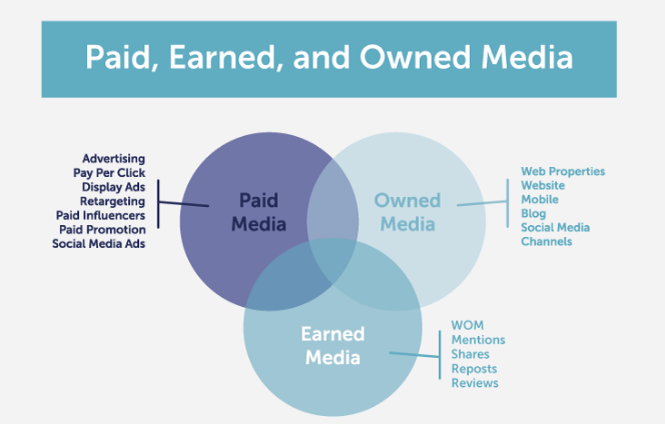 Paid, Earned, and Owned Media

Advertising
Pay Per Click
Display Ads
Retargeting
Paid Influencers
Paid Promotion
Social Media Ads

Paid Media

Owned Media

Web Properties
Website
Mobile
Blog
Social Media Channels

Earned Media

WOM
Mentions
Shares
Reposts
Reviews